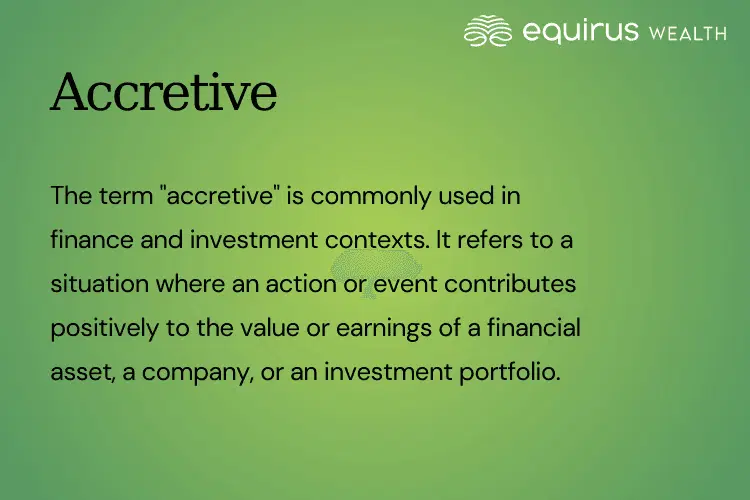 equirus WEALTH

Accretive

The term "accretive" is commonly used in finance and investment contexts. It refers to a situation where an action or event contributes positively to the value or earnings of a financial asset, a company, or an investment portfolio.